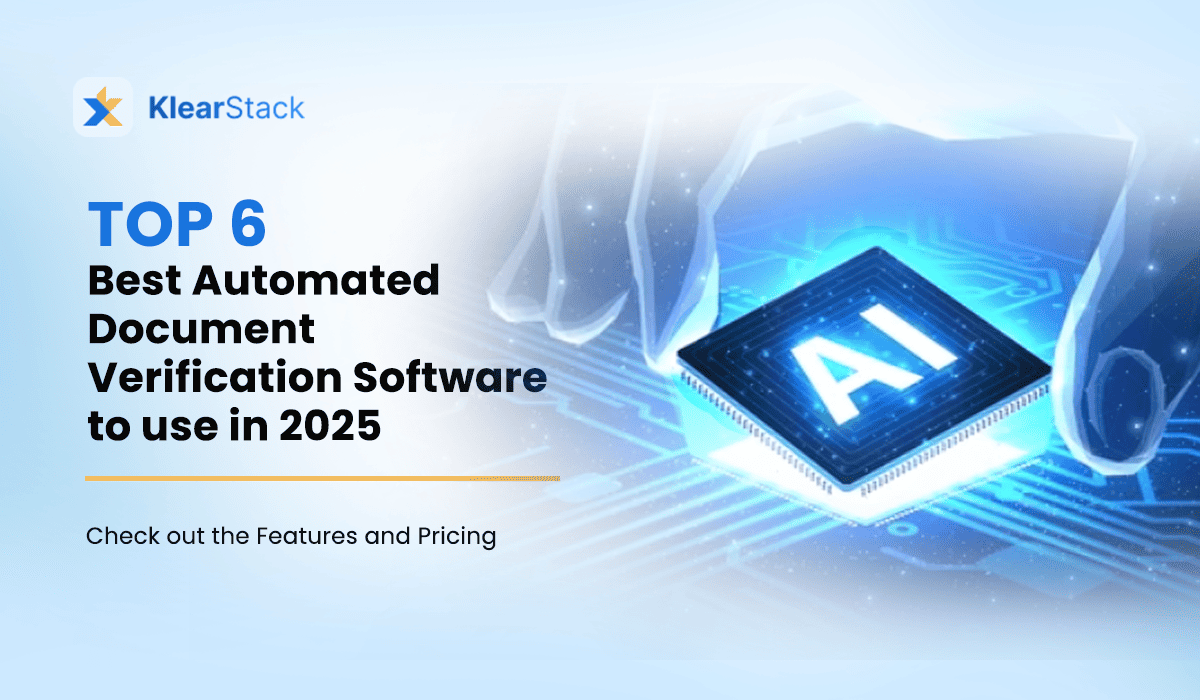 KlearStack

TOP 6
Best Automated Document Verification Software to use in 2025

Check out the Features and Pricing

AI